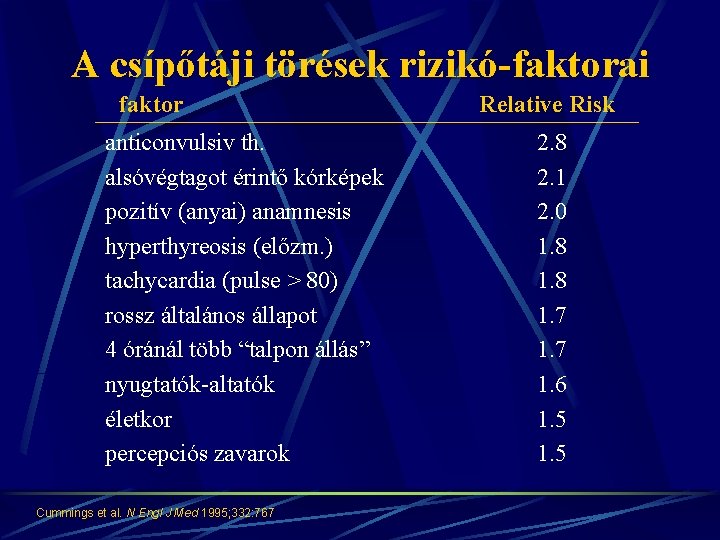 A csípőtáji törések rizikó-faktorai

| faktor | Relative Risk |
|---|---|
| anticonvulsiv th. | 2.8 |
| alsóvégtagot érintő kórképek | 2.1 |
| pozitív (anyai) anamnesis | 2.0 |
| hyperthyreosis (előzm.) | 1.8 |
| tachycardia (pulse > 80) | 1.8 |
| rossz általános állapot | 1.7 |
| 4 óránál több “talpon állás” | 1.7 |
| nyugtatók-altatók | 1.6 |
| életkor | 1.5 |
| percepciós zavarok | 1.5 |

Cummings et al. N Engl J Med 1995;332:767